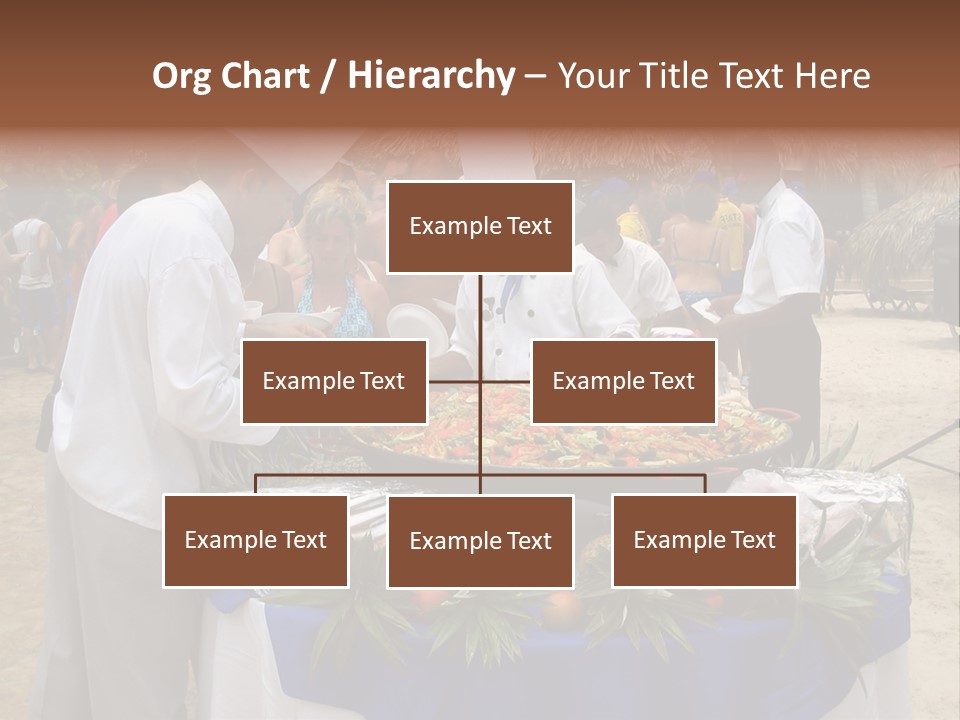 Org Chart / Hierarchy – Your Title Text Here

Example Text

Example Text

Example Text

Example Text

Example Text

Example Text